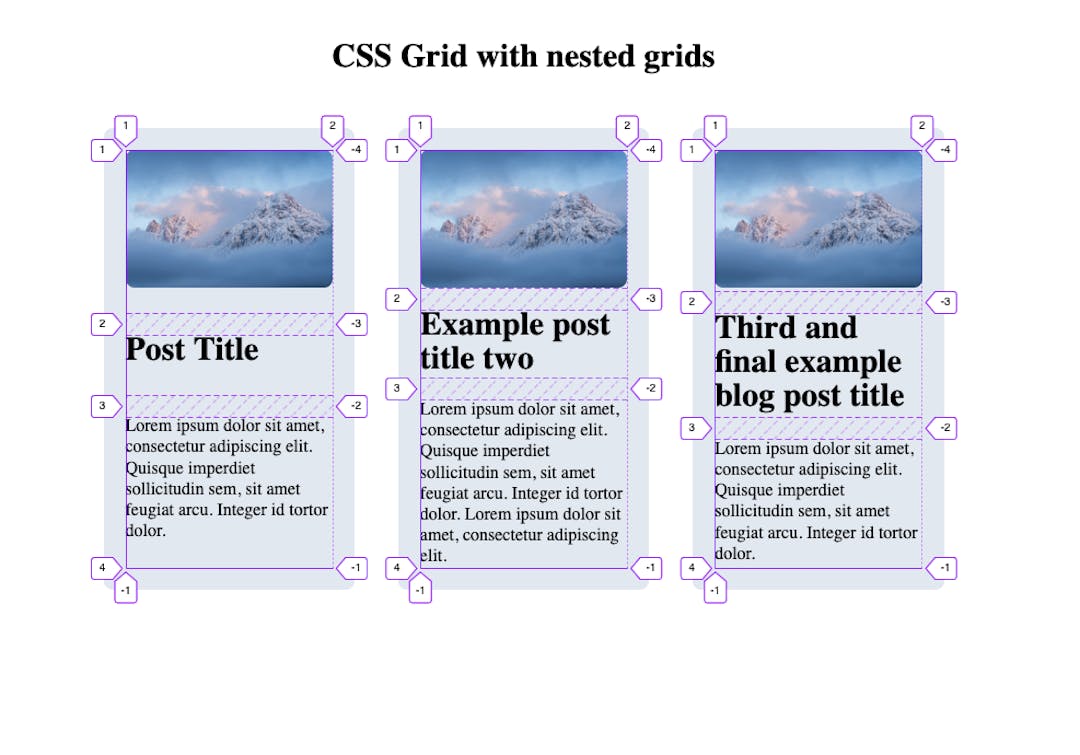 CSS Grid with nested grids

1 2
1 -4

2 -3
Post Title
3 -2
Lorem ipsum dolor sit amet, consectetur adipiscing elit. Quisque imperdiet sollicitudin sem, sit amet feugiat arcu. Integer id tortor dolor.
4 -1
-1

1 2
1 -4

2 -3
Example post title two
3 -2
Lorem ipsum dolor sit amet, consectetur adipiscing elit. Quisque imperdiet sollicitudin sem, sit amet feugiat arcu. Integer id tortor dolor. Lorem ipsum dolor sit amet, consectetur adipiscing elit.
4 -1
-1

1 2
1 -4

2 -3
Third and final example blog post title
3 -2
Lorem ipsum dolor sit amet, consectetur adipiscing elit. Quisque imperdiet sollicitudin sem, sit amet feugiat arcu. Integer id tortor dolor.
4 -1
-1